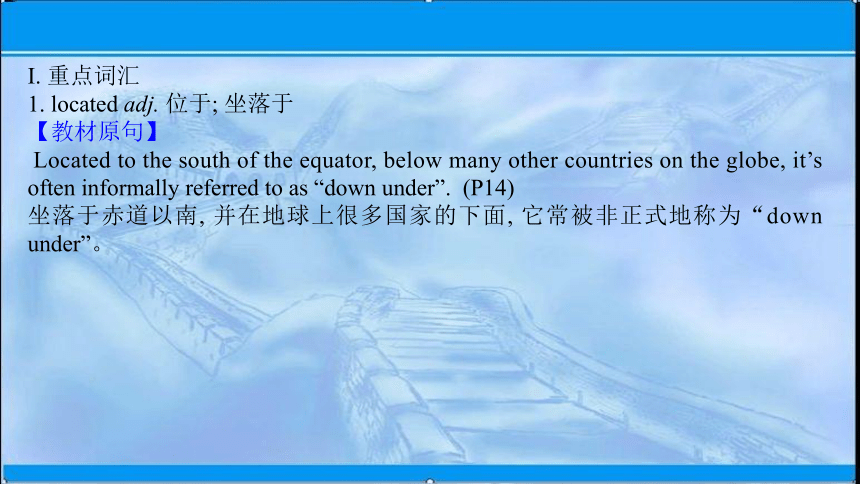 I. 重点词汇
1. located adj. 位于; 坐落于
【教材原句】
Located to the south of the equator, below many other countries on the globe, it’s often informally referred to as “down under”. (P14)
坐落于赤道以南, 并在地球上很多国家的下面, 它常被非正式地称为“down under”。